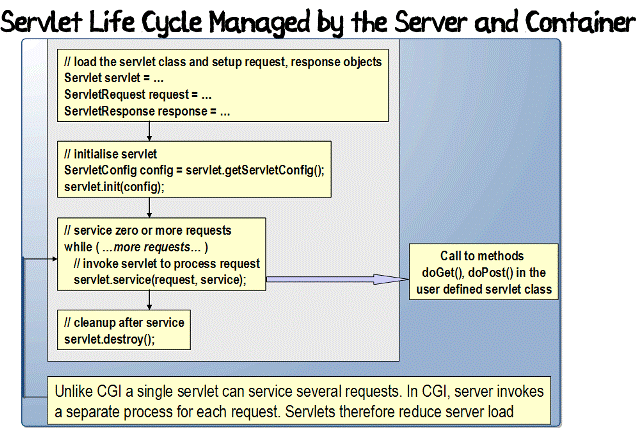 Servlet Life Cycle Managed by the Server and Container

// load the servlet class and setup request, response objects
Servlet servlet = ...
ServletRequest request = ...
ServletResponse response = ...

// initialise servlet
ServletConfig config = servlet.getServletConfig();
servlet.init(config);

// service zero or more requests
while ( ...more requests... )
// invoke servlet to process request
servlet.service(request, service);

// cleanup after service
servlet.destroy();

Call to methods doGet(), doPost() in the user defined servlet class

Unlike CGI a single servlet can service several requests. In CGI, server invokes a separate process for each request. Servlets therefore reduce server load